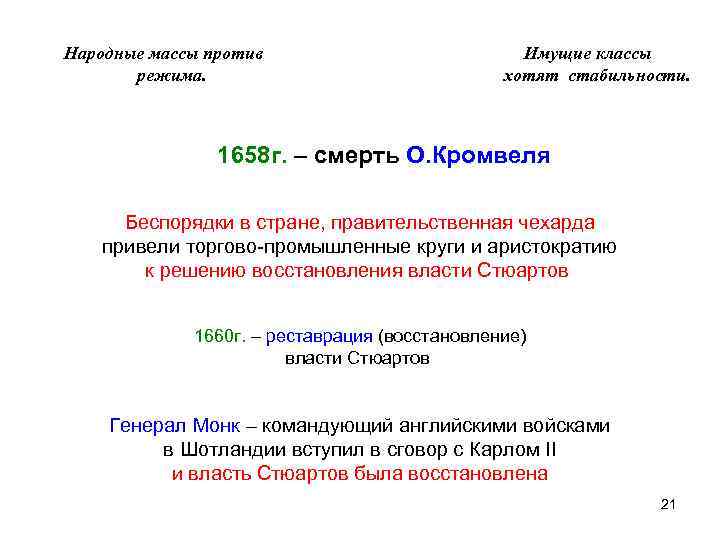 Народные массы против режима.

Имущие классы хотят стабильности.

1658г. – смерть О.Кромвеля

Беспорядки в стране, правительственная чехарда привели торгово-промышленные круги и аристократию к решению восстановления власти Стюартов

1660г. – реставрация (восстановление) власти Стюартов

Генерал Монк – командующий английскими войсками в Шотландии вступил в сговор с Карлом II и власть Стюартов была восстановлена

21